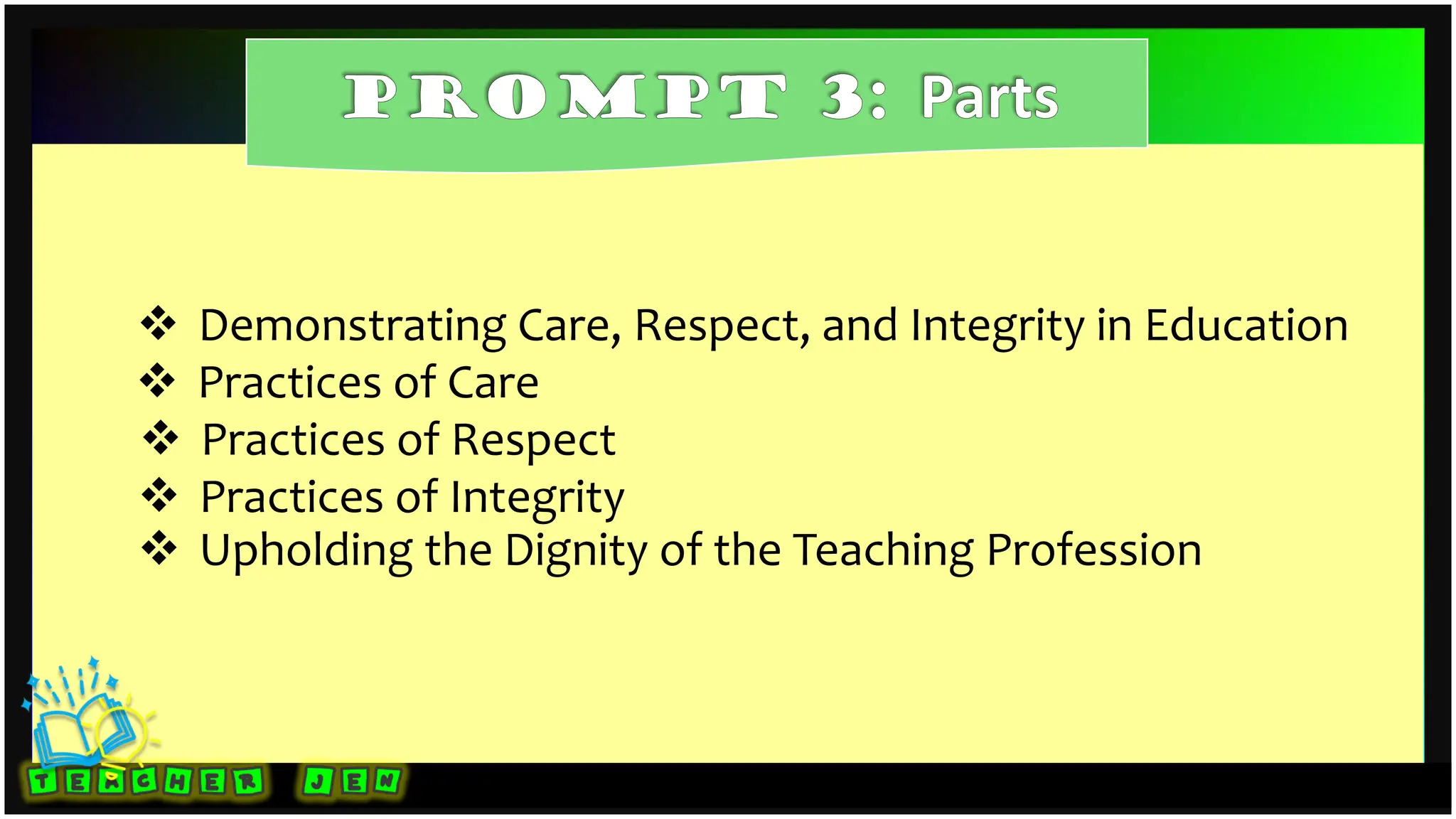 PROMPT 3: Parts

❖ Demonstrating Care, Respect, and Integrity in Education
❖ Practices of Care
❖ Practices of Respect
❖ Practices of Integrity
❖ Upholding the Dignity of the Teaching Profession

TEACHER JEN